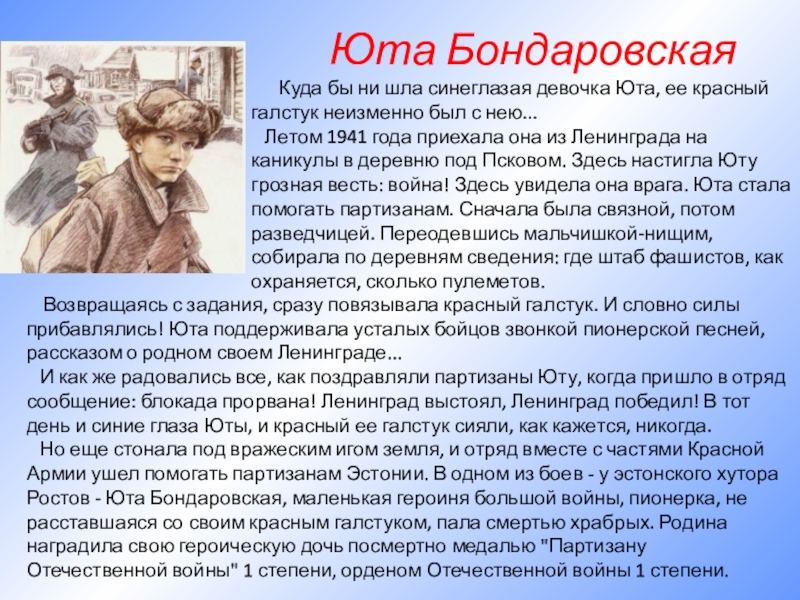 Юта Бондаровская

Куда бы ни шла синеглазая девочка Юта, ее красный галстук неизменно был с нею...

Летом 1941 года приехала она из Ленинграда на каникулы в деревню под Псковом. Здесь настигла Юту грозная весть: война! Здесь увидела она врага. Юта стала помогать партизанам. Сначала была связной, потом разведчицей. Переодевшись мальчишкой-нищим, собирала по деревням сведения: где штаб фашистов, как охраняется, сколько пулеметов.

Возвращаясь с задания, сразу повязывала красный галстук. И словно силы прибавлялись! Юта поддерживала усталых бойцов звонкой пионерской песней, рассказом о родном своем Ленинграде...

И как же радовались все, как поздравляли партизаны Юту, когда пришло в отряд сообщение: блокада прорвана! Ленинград выстоял, Ленинград победил! В тот день и синие глаза Юты, и красный ее галстук сияли, как кажется, никогда.

Но еще стонала под вражеским игом земля, и отряд вместе с частями Красной Армии ушел помогать партизанам Эстонии. В одном из боев - у эстонского хутора Ростов - Юта Бондаровская, маленькая героиня большой войны, пионерка, не расставшаяся со своим красным галстуком, пала смертью храбрых. Родина наградила свою героическую дочь посмертно медалью "Партизану Отечественной войны" 1 степени, орденом Отечественной войны 1 степени.